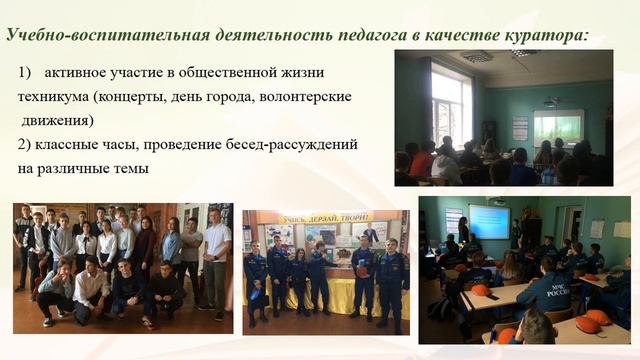 Учебно-воспитательная деятельность педагога в качестве куратора:

1) активное участие в общественной жизни техникума (концерты, день города, волонтерские движения)

2) классные часы, проведение бесед-рассуждений на различные темы

УЧИСЬ, ДЕРЗАЙ, ТВОРИ!

МЧС РОССИИ